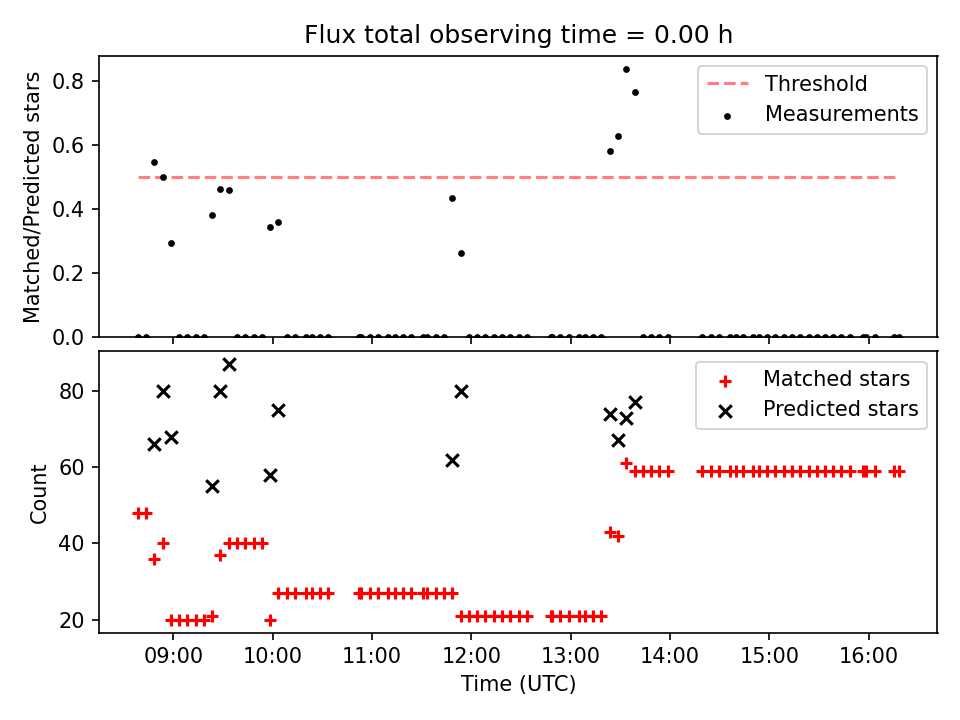 Flux total observing time = 0.00 h

Matched/Predicted stars

0.8
0.6
0.4
0.2
0.0

Threshold
Measurements

Count

80
60
40
20

Matched stars
Predicted stars

09:00
10:00
11:00
12:00
13:00
14:00
15:00
16:00

Time (UTC)